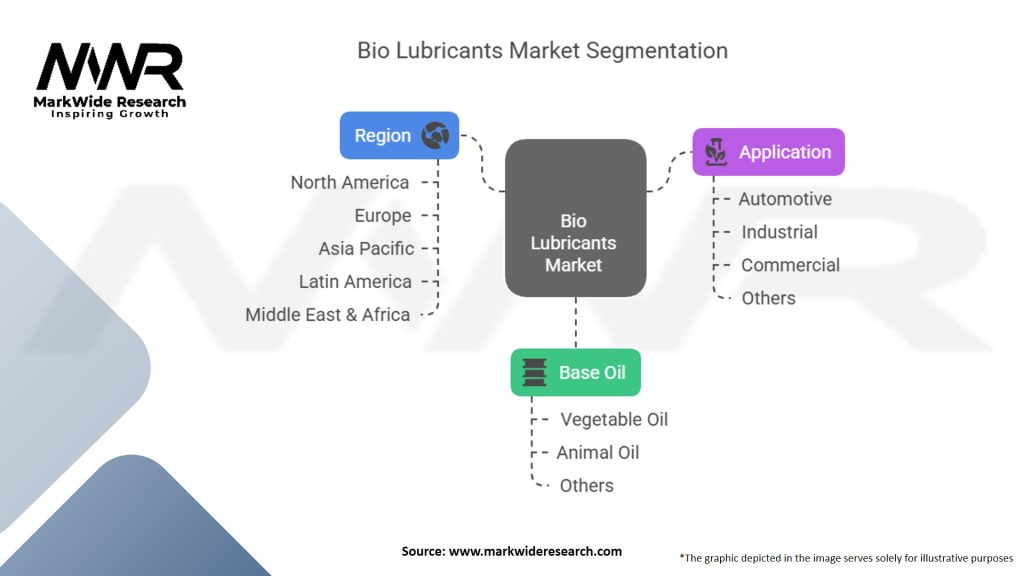 MWR
MarkWide Research
Inspiring Growth

Bio Lubricants Market Segmentation

Region

North America
Europe
Asia Pacific
Latin America
Middle East & Africa

Bio Lubricants Market

Application

Automotive
Industrial
Commercial
Others

Base Oil

Vegetable Oil
Animal Oil
Others

Source: www.markwideresearch.com

*The graphic depicted in the image serves solely for illustrative purposes